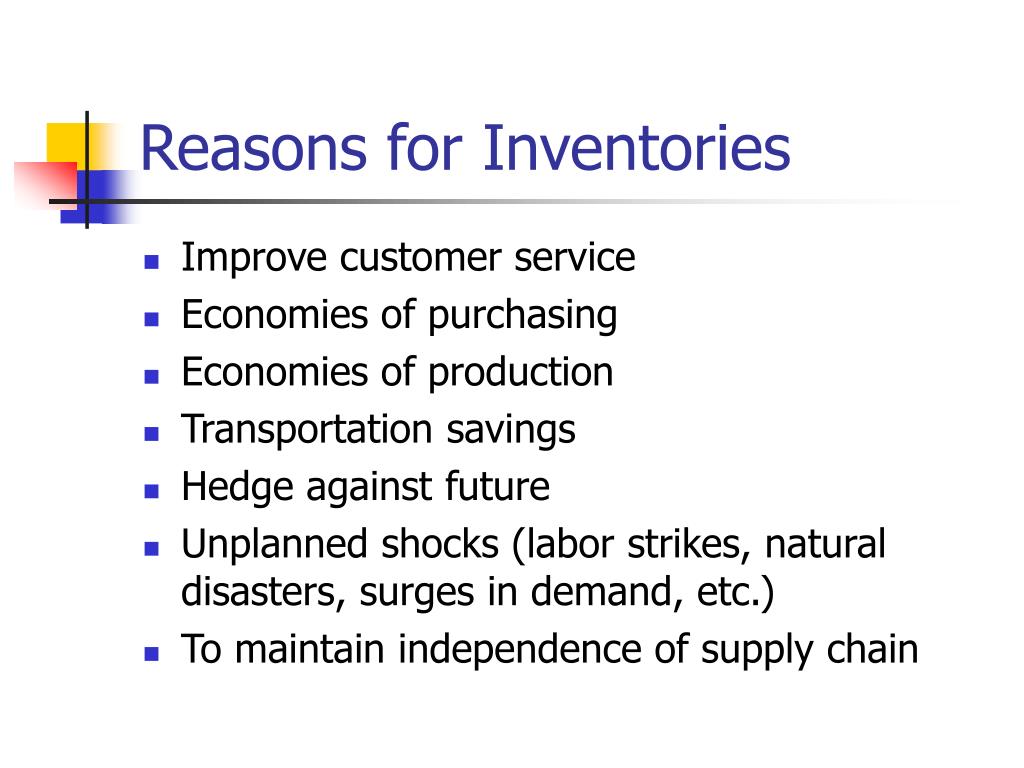 Reasons for Inventories

- Improve customer service
- Economies of purchasing
- Economies of production
- Transportation savings
- Hedge against future
- Unplanned shocks (labor strikes, natural disasters, surges in demand, etc.)
- To maintain independence of supply chain